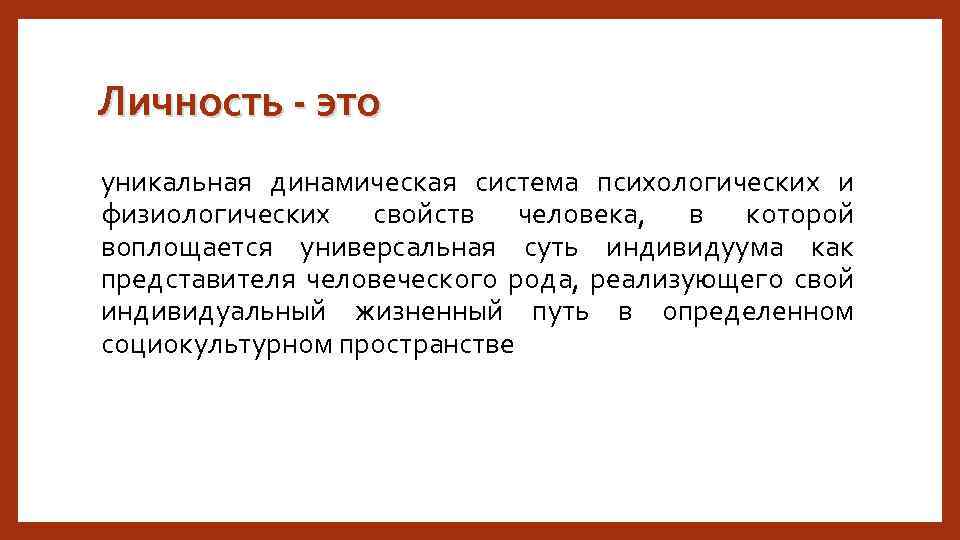 Личность - это

уникальная динамическая система психологических и физиологических свойств человека, в которой воплощается универсальная суть индивидуума как представителя человеческого рода, реализующего свой индивидуальный жизненный путь в определенном социокультурном пространстве